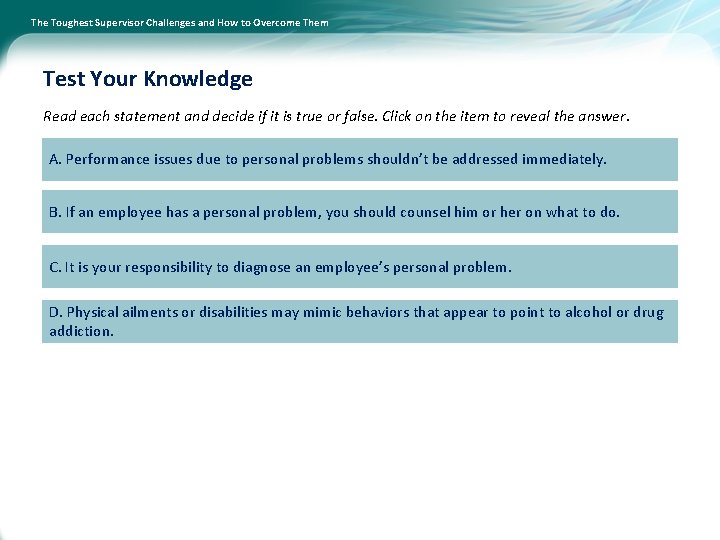 The Toughest Supervisor Challenges and How to Overcome Them

Test Your Knowledge

Read each statement and decide if it is true or false. Click on the item to reveal the answer.

A. Performance issues due to personal problems shouldn't be addressed immediately.

B. If an employee has a personal problem, you should counsel him or her on what to do.

C. It is your responsibility to diagnose an employee's personal problem.

D. Physical ailments or disabilities may mimic behaviors that appear to point to alcohol or drug addiction.